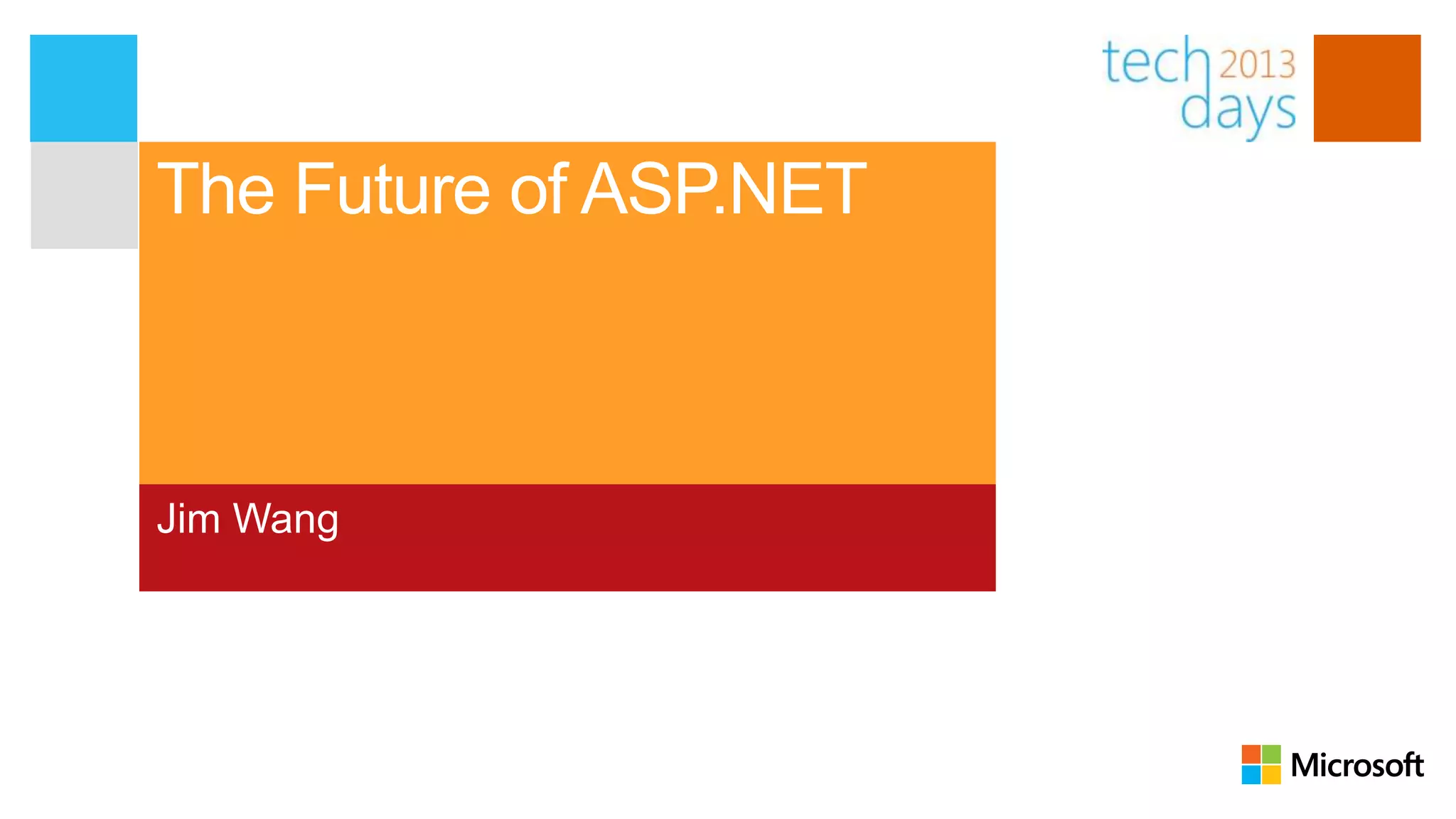 tech 2013
days

The Future of ASP.NET

Jim Wang

Microsoft